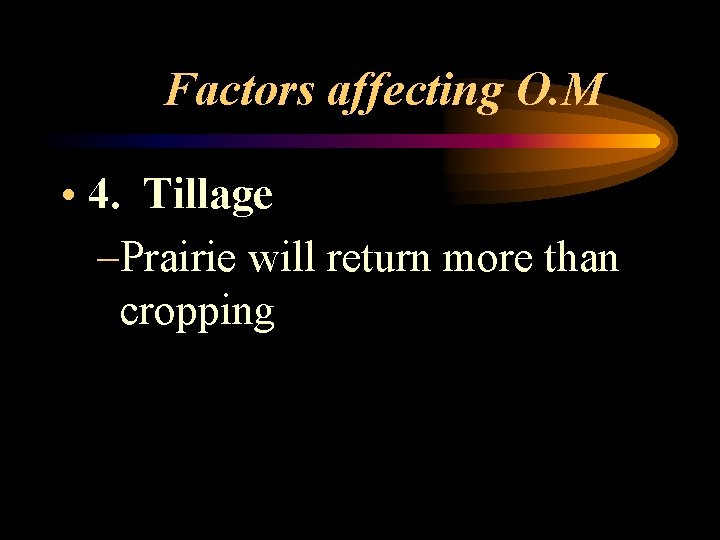 Factors affecting O.M

• 4. Tillage

–Prairie will return more than cropping